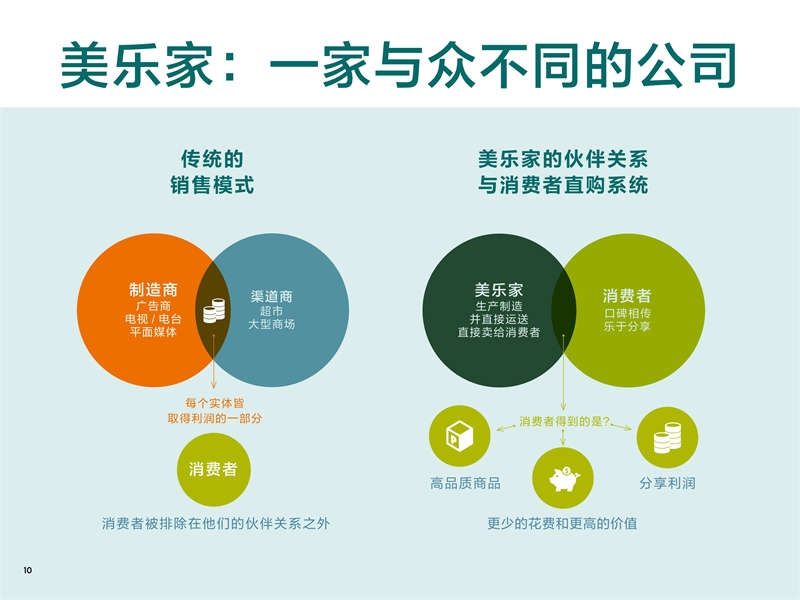 美乐家：一家与众不同的公司

传统的
销售模式

制造商
广告商
电视 / 电台
平面媒体

渠道商
超市
大型商场

每个实体皆
取得利润的一部分

消费者

消费者被排除在他们的伙伴关系之外

美乐家的伙伴关系
与消费者直购系统

美乐家
生产制造
并直接运送
直接卖给消费者

消费者
口碑相传
乐于分享

消费者得到的是?

高品质商品

分享利润

更少的花费和更高的价值

10